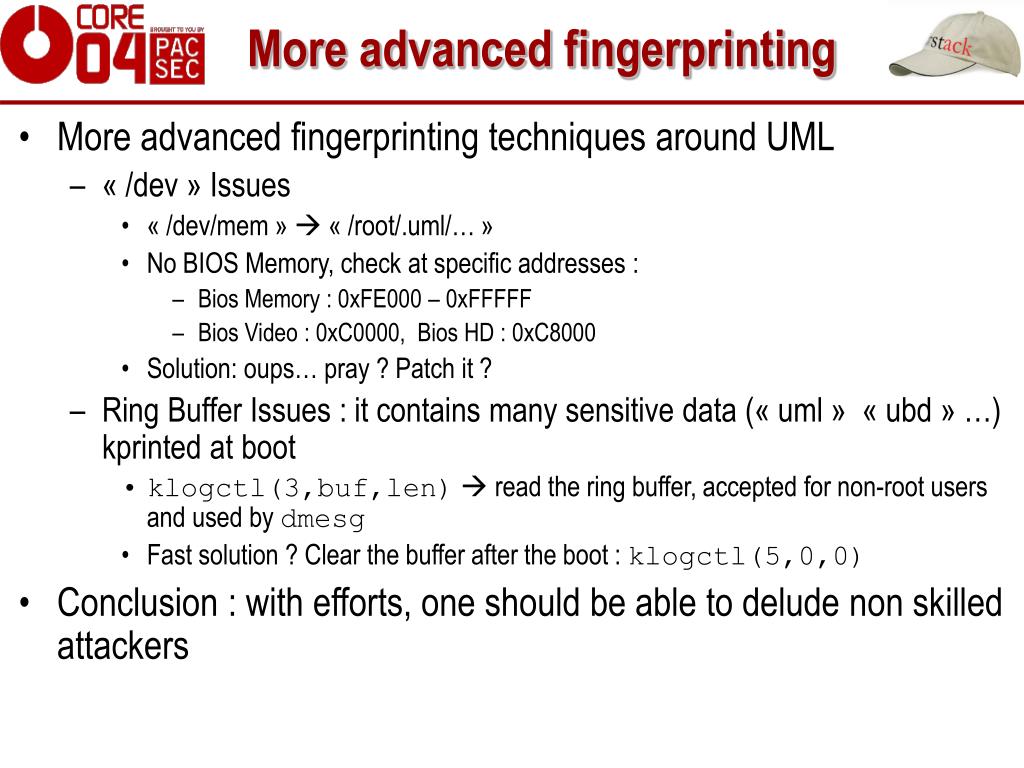 CORE 04 BROUGHT TO YOU BY PAC SEC

More advanced fingerprinting

rstack

• More advanced fingerprinting techniques around UML
– « /dev » Issues
• « /dev/mem » → « /root/.uml/… »
• No BIOS Memory, check at specific addresses :
– Bios Memory : 0xFE000 – 0xFFFFF
– Bios Video : 0xC0000, Bios HD : 0xC8000
• Solution: oups… pray ? Patch it ?
– Ring Buffer Issues : it contains many sensitive data (« uml » « ubd » …) kprinted at boot
• klogctl(3,buf,len) → read the ring buffer, accepted for non-root users and used by dmesg
• Fast solution ? Clear the buffer after the boot : klogctl(5,0,0)
• Conclusion : with efforts, one should be able to delude non skilled attackers